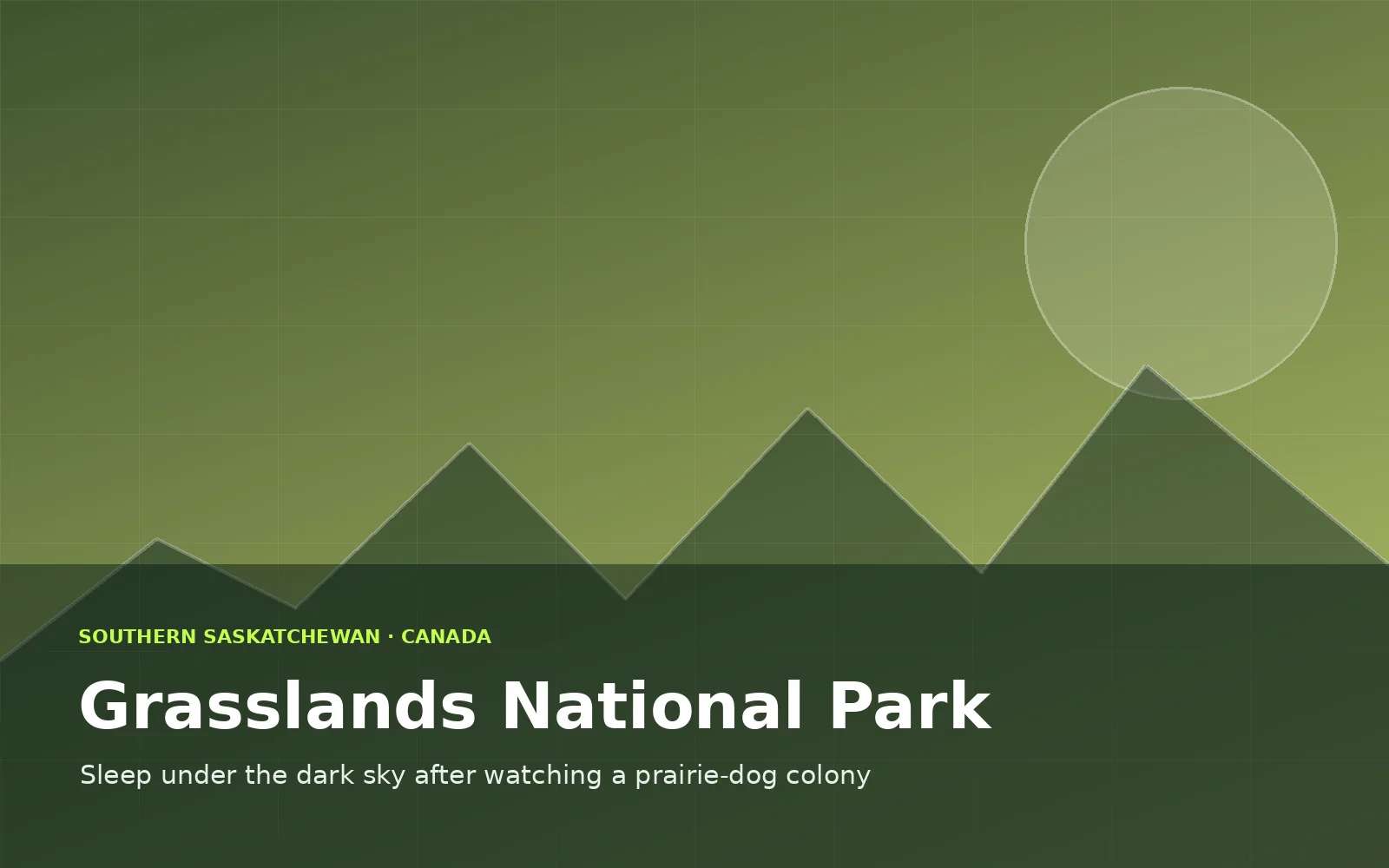 SOUTHERN SASKATCHEWAN · CANADA

Grasslands National Park

Sleep under the dark sky after watching a prairie-dog colony